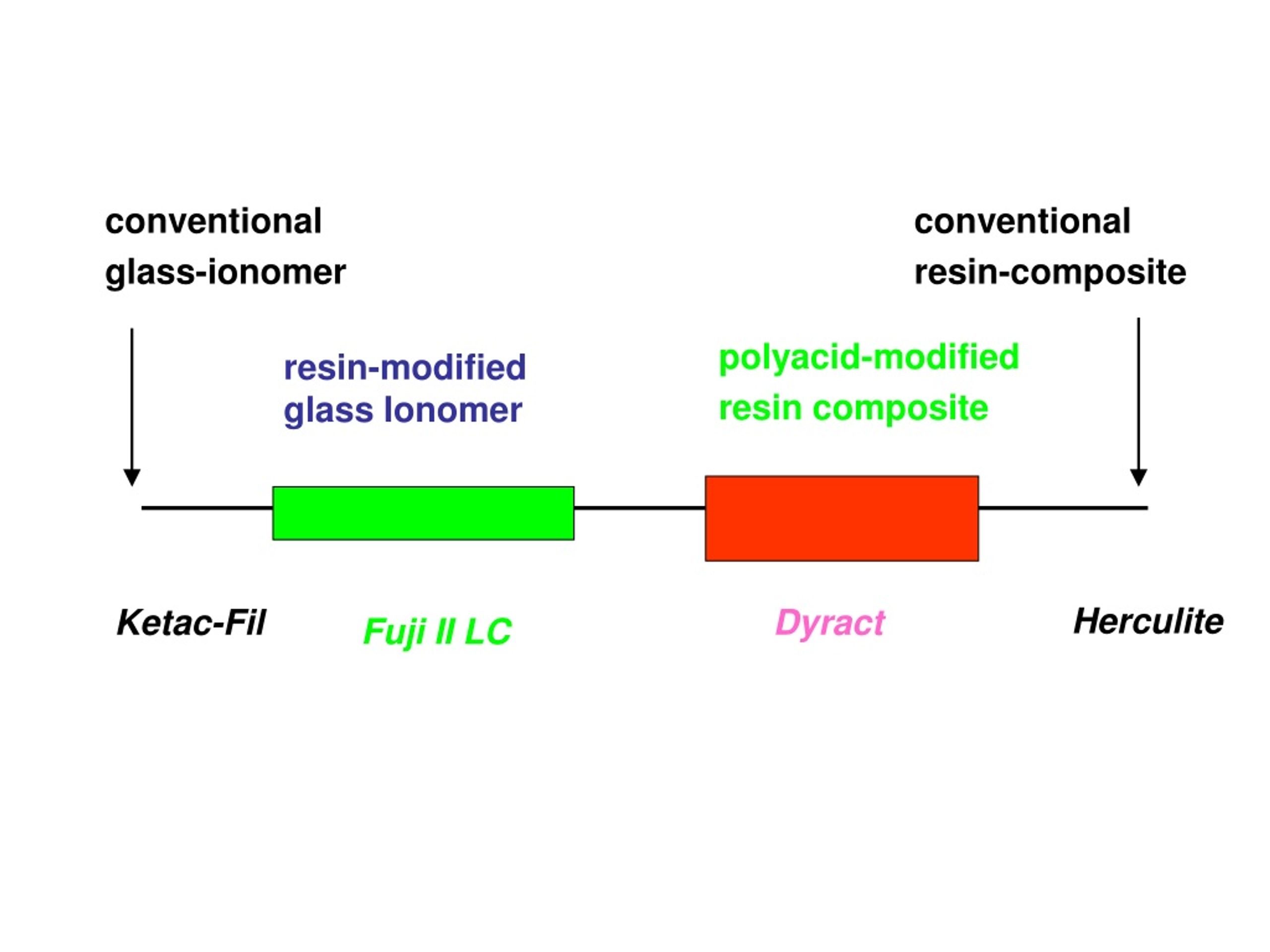 conventional glass-ionomer

conventional resin-composite

resin-modified glass Ionomer

polyacid-modified resin composite

Ketac-Fil

Fuji II LC

Dyract

Herculite